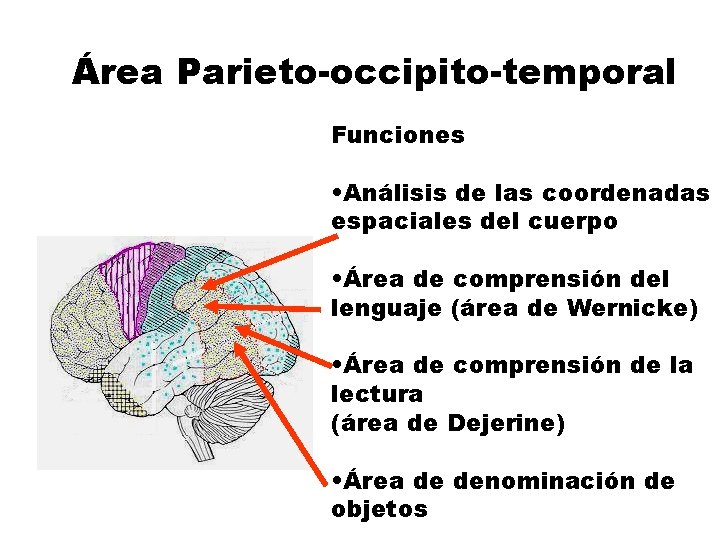 Área Parieto-occipito-temporal

Funciones

•Análisis de las coordenadas espaciales del cuerpo

•Área de comprensión del lenguaje (área de Wernicke)

•Área de comprensión de la lectura
(área de Dejerine)

•Área de denominación de objetos